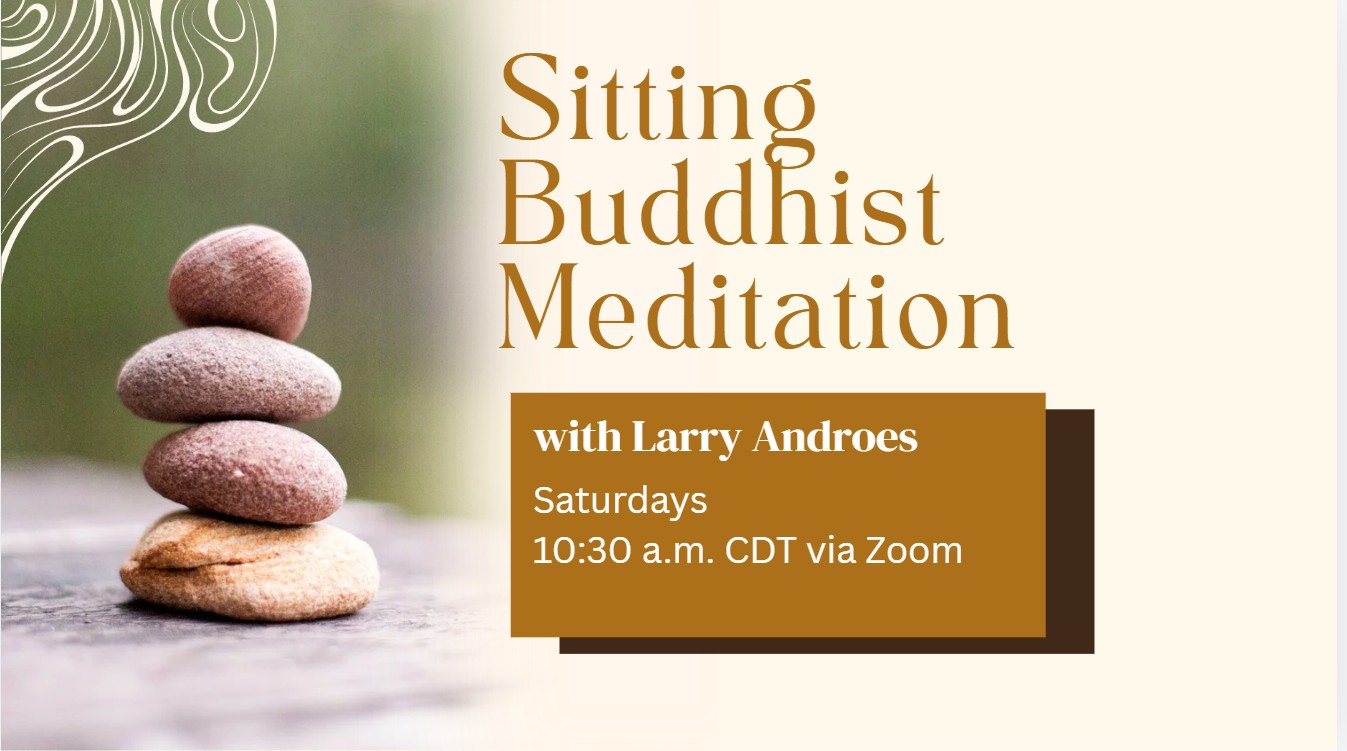 Sitting Buddhist Meditation

with Larry Androes

Saturdays
10:30 a.m. CDT via Zoom